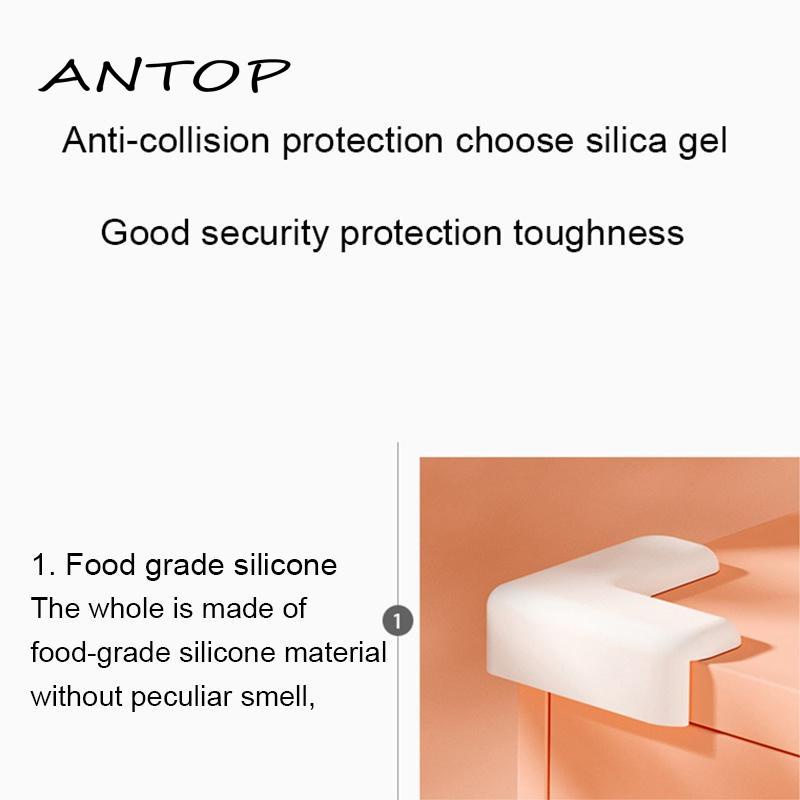 ANTOP

Anti-collision protection choose silica gel

Good security protection toughness

1. Food grade silicone
The whole is made of food-grade silicone material without peculiar smell,

1